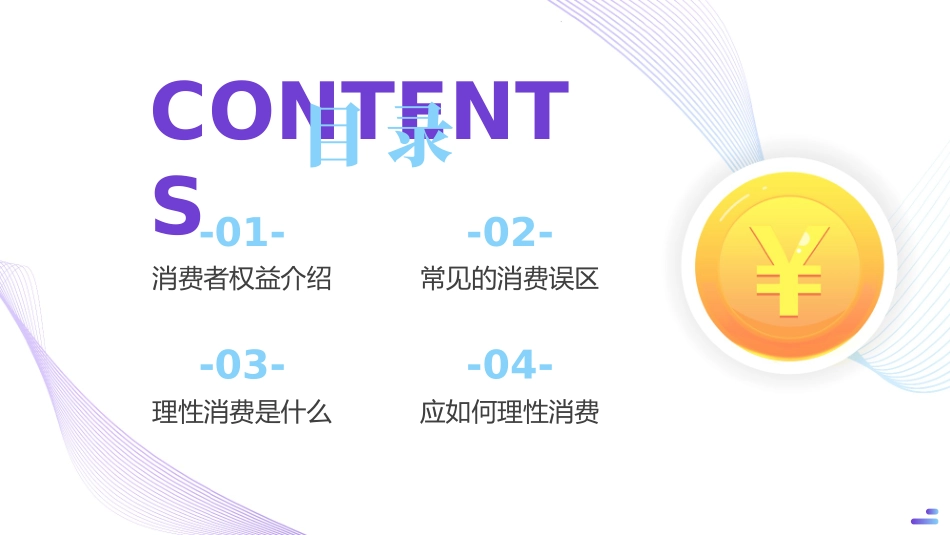 CONTENTS
目录

-01-
消费者权益介绍

-02-
常见的消费误区

-03-
理性消费是什么

-04-
应如何理性消费

¥